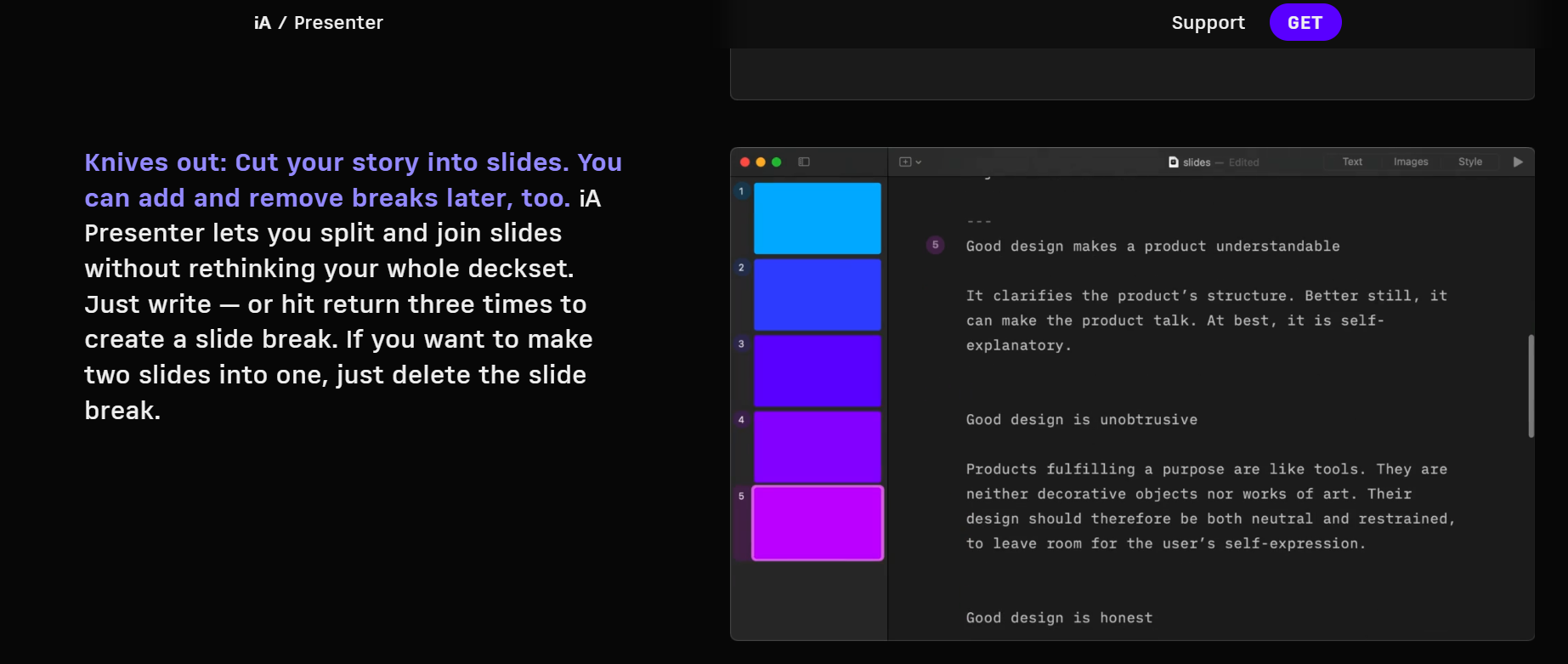 iA / Presenter

Support GET

Knives out: Cut your story into slides. You can add and remove breaks later, too. iA Presenter lets you split and join slides without rethinking your whole deckset. Just write — or hit return three times to create a slide break. If you want to make two slides into one, just delete the slide break.

slides — Edited

Text Images Style

1
2
3
4
5

---

5 Good design makes a product understandable

It clarifies the product's structure. Better still, it can make the product talk. At best, it is self-explanatory.

Good design is unobtrusive

Products fulfilling a purpose are like tools. They are neither decorative objects nor works of art. Their design should therefore be both neutral and restrained, to leave room for the user's self-expression.

Good design is honest